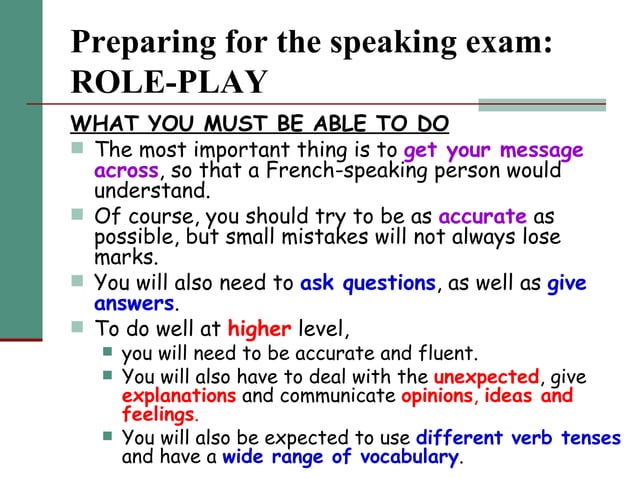 Preparing for the speaking exam: ROLE-PLAY

WHAT YOU MUST BE ABLE TO DO

- The most important thing is to get your message across, so that a French-speaking person would understand.
- Of course, you should try to be as accurate as possible, but small mistakes will not always lose marks.
- You will also need to ask questions, as well as give answers.
- To do well at higher level,
  - you will need to be accurate and fluent.
  - You will also have to deal with the unexpected, give explanations and communicate opinions, ideas and feelings.
  - You will also be expected to use different verb tenses and have a wide range of vocabulary.